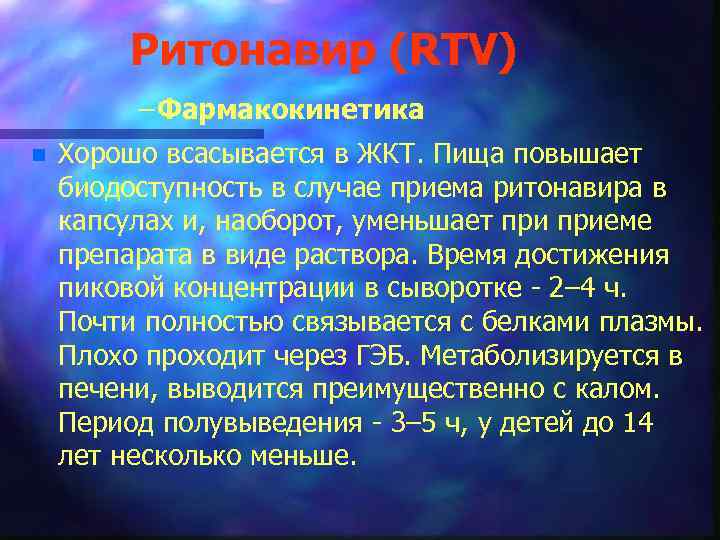 Ритонавир (RTV)

–Фармакокинетика

Хорошо всасывается в ЖКТ. Пища повышает биодоступность в случае приема ритонавира в капсулах и, наоборот, уменьшает при приеме препарата в виде раствора. Время достижения пиковой концентрации в сыворотке - 2–4 ч. Почти полностью связывается с белками плазмы. Плохо проходит через ГЭБ. Метаболизируется в печени, выводится преимущественно с калом. Период полувыведения - 3–5 ч, у детей до 14 лет несколько меньше.